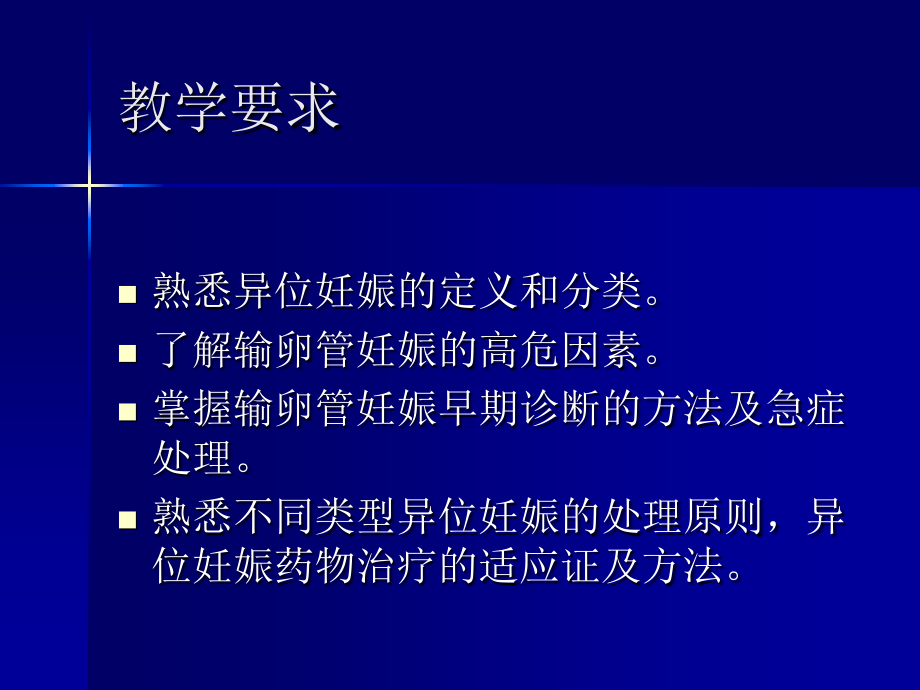 教学要求

■ 熟悉异位妊娠的定义和分类。
■ 了解输卵管妊娠的高危因素。
■ 掌握输卵管妊娠早期诊断的方法及急症处理。
■ 熟悉不同类型异位妊娠的处理原则，异位妊娠药物治疗的适应证及方法。